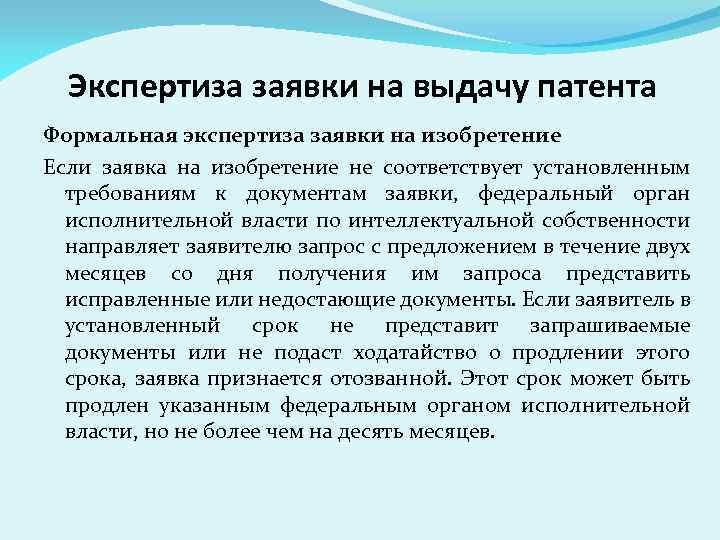 Экспертиза заявки на выдачу патента

Формальная экспертиза заявки на изобретение

Если заявка на изобретение не соответствует установленным требованиям к документам заявки, федеральный орган исполнительной власти по интеллектуальной собственности направляет заявителю запрос с предложением в течение двух месяцев со дня получения им запроса представить исправленные или недостающие документы. Если заявитель в установленный срок не представит запрашиваемые документы или не подаст ходатайство о продлении этого срока, заявка признается отозванной. Этот срок может быть продлен указанным федеральным органом исполнительной власти, но не более чем на десять месяцев.